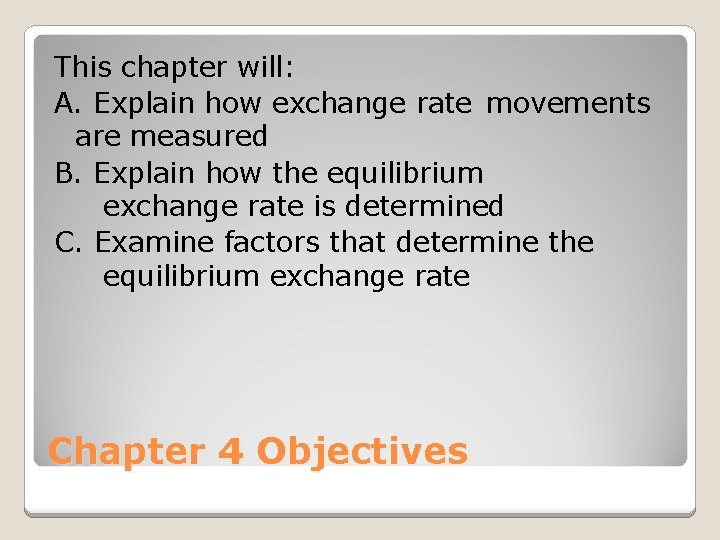 This chapter will:
A. Explain how exchange rate movements are measured
B. Explain how the equilibrium exchange rate is determined
C. Examine factors that determine the equilibrium exchange rate

Chapter 4 Objectives